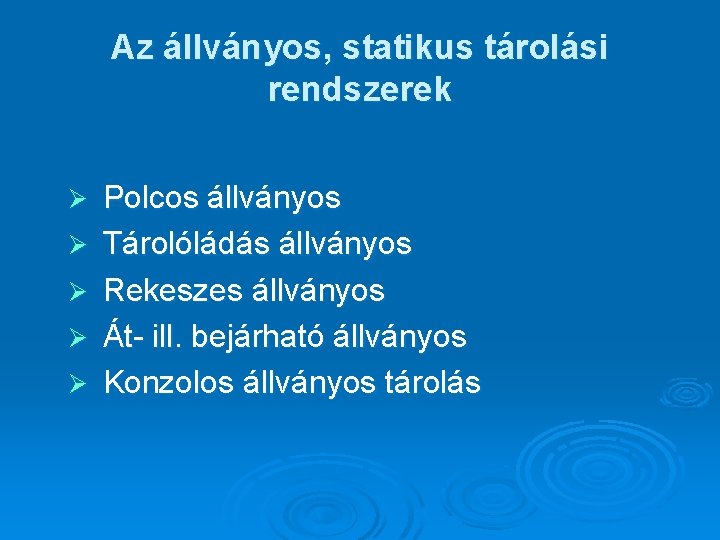 Az állványos, statikus tárolási rendszerek

➢ Polcos állványos
➢ Tárolóládás állványos
➢ Rekeszes állványos
➢ Át- ill. bejárható állványos
➢ Konzolos állványos tárolás